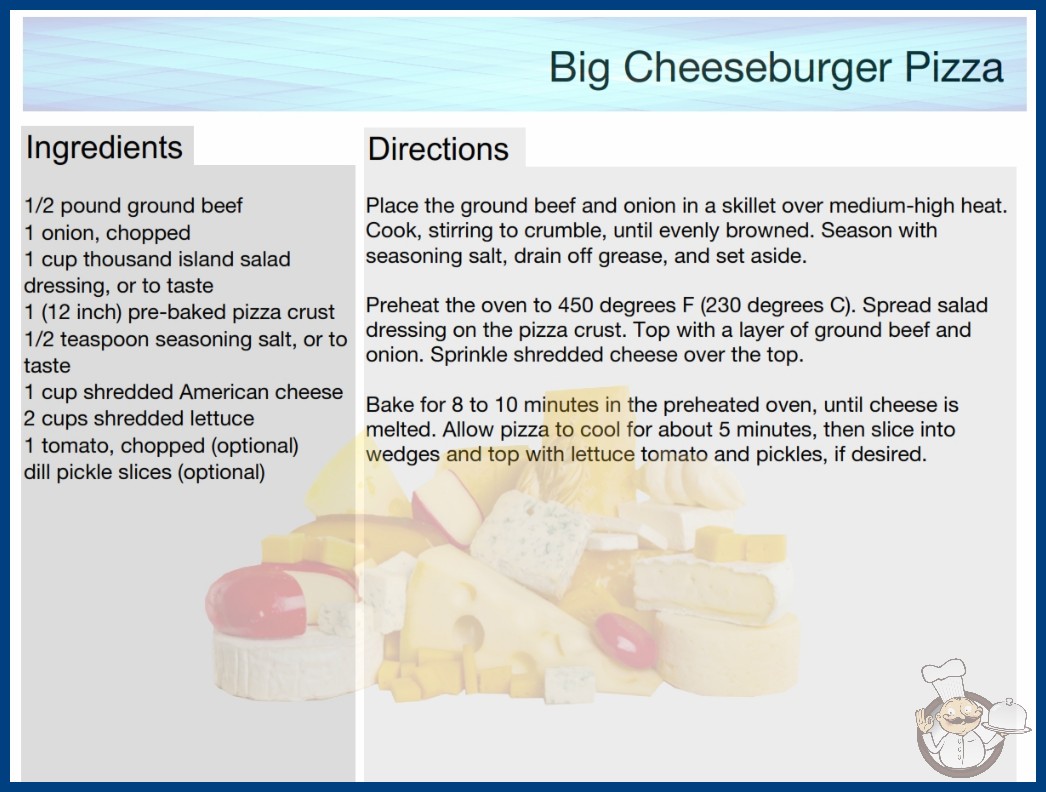 Big Cheeseburger Pizza

Ingredients

1/2 pound ground beef
1 onion, chopped
1 cup thousand island salad dressing, or to taste
1 (12 inch) pre-baked pizza crust
1/2 teaspoon seasoning salt, or to taste
1 cup shredded American cheese
2 cups shredded lettuce
1 tomato, chopped (optional)
dill pickle slices (optional)

Directions

Place the ground beef and onion in a skillet over medium-high heat. Cook, stirring to crumble, until evenly browned. Season with seasoning salt, drain off grease, and set aside.

Preheat the oven to 450 degrees F (230 degrees C). Spread salad dressing on the pizza crust. Top with a layer of ground beef and onion. Sprinkle shredded cheese over the top.

Bake for 8 to 10 minutes in the preheated oven, until cheese is melted. Allow pizza to cool for about 5 minutes, then slice into wedges and top with lettuce tomato and pickles, if desired.